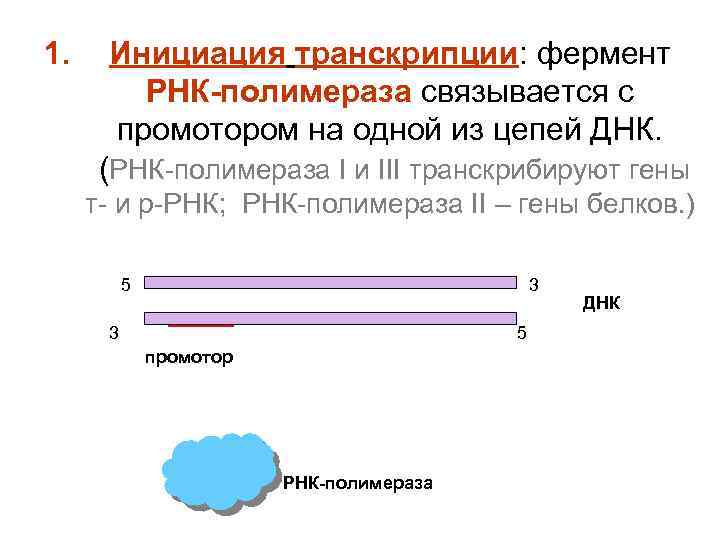 1. Инициация транскрипции: фермент РНК-полимераза связывается с промотором на одной из цепей ДНК. (РНК-полимераза I и III транскрибируют гены т- и р-РНК; РНК-полимераза II – гены белков.)

5

3

ДНК

3

5

промотор

РНК-полимераза